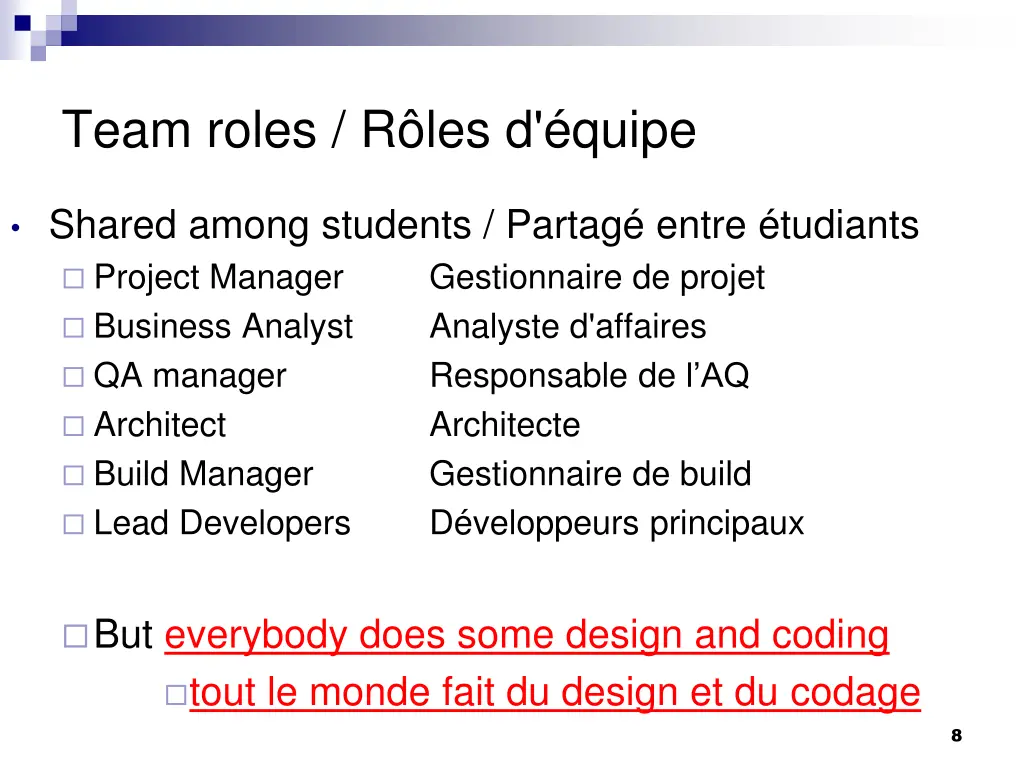 Team roles / Rôles d'équipe

• Shared among students / Partagé entre étudiants

□ Project Manager Gestionnaire de projet
□ Business Analyst Analyste d'affaires
□ QA manager Responsable de l’AQ
□ Architect Architecte
□ Build Manager Gestionnaire de build
□ Lead Developers Développeurs principaux

□ But everybody does some design and coding
□ tout le monde fait du design et du codage

8